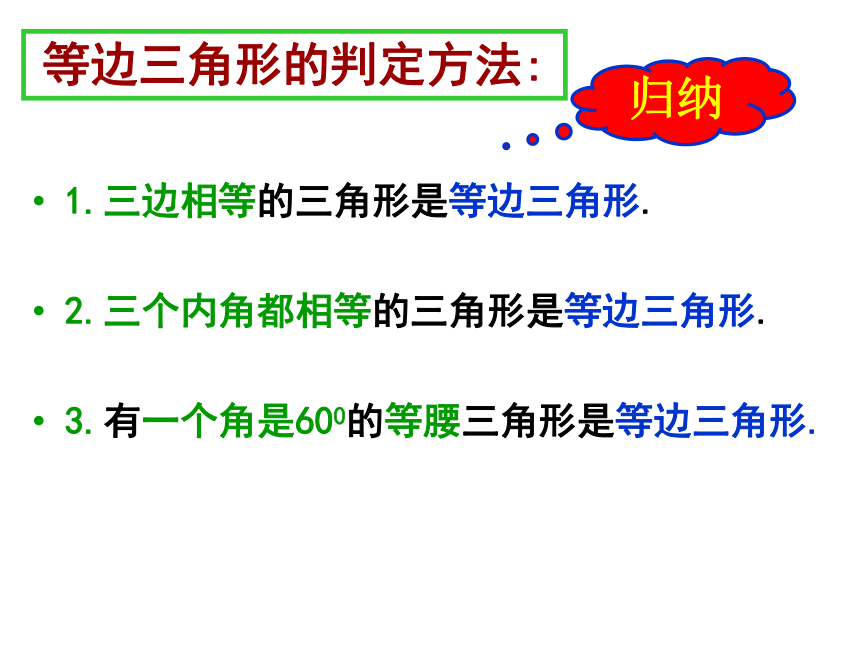 等边三角形的判定方法:

归纳

• 1. 三边相等的三角形是等边三角形.

• 2. 三个内角都相等的三角形是等边三角形.

• 3. 有一个角是$60^0$的等腰三角形是等边三角形.